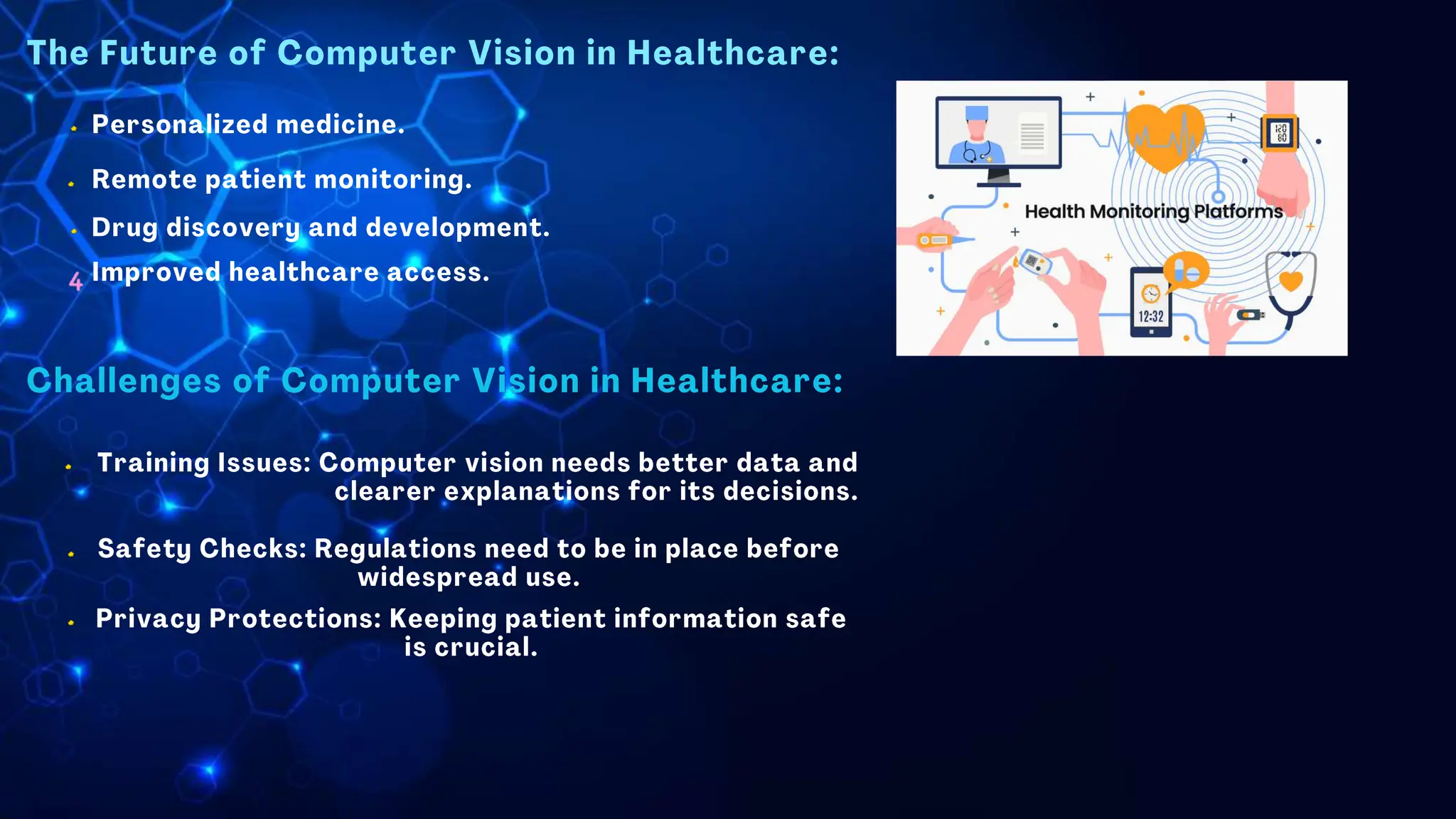 The Future of Computer Vision in Healthcare:

- Personalized medicine.
- Remote patient monitoring.
- Drug discovery and development.

4 Improved healthcare access.

Health Monitoring Platforms

120
80

12:32

Challenges of Computer Vision in Healthcare:

- Training Issues: Computer vision needs better data and clearer explanations for its decisions.
- Safety Checks: Regulations need to be in place before widespread use.
- Privacy Protections: Keeping patient information safe is crucial.